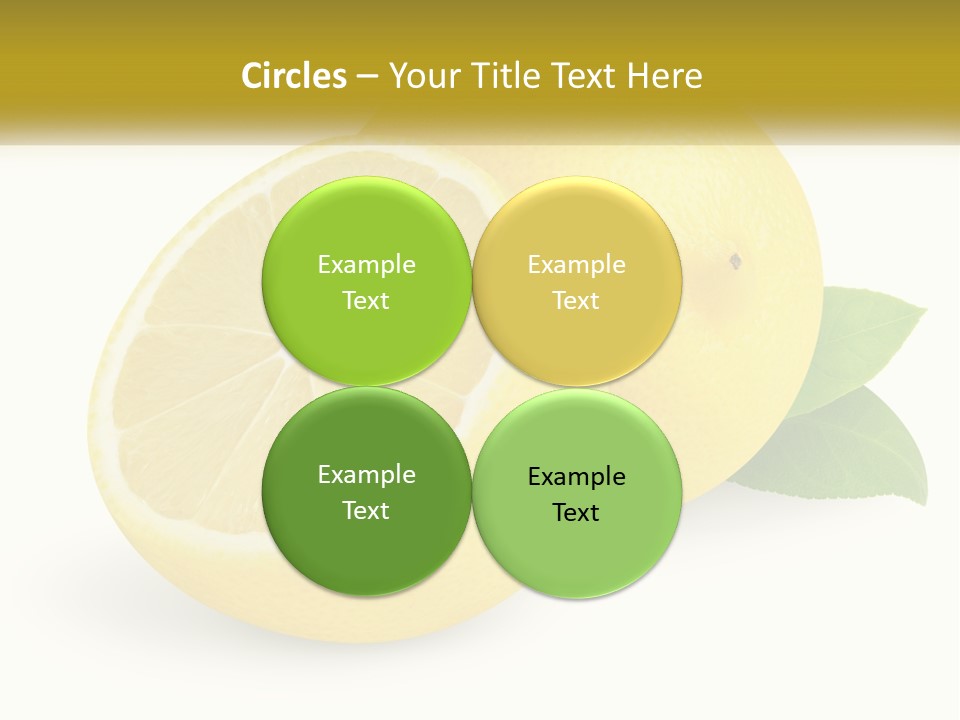 Circles – Your Title Text Here

Example Text

Example Text

Example Text

Example Text